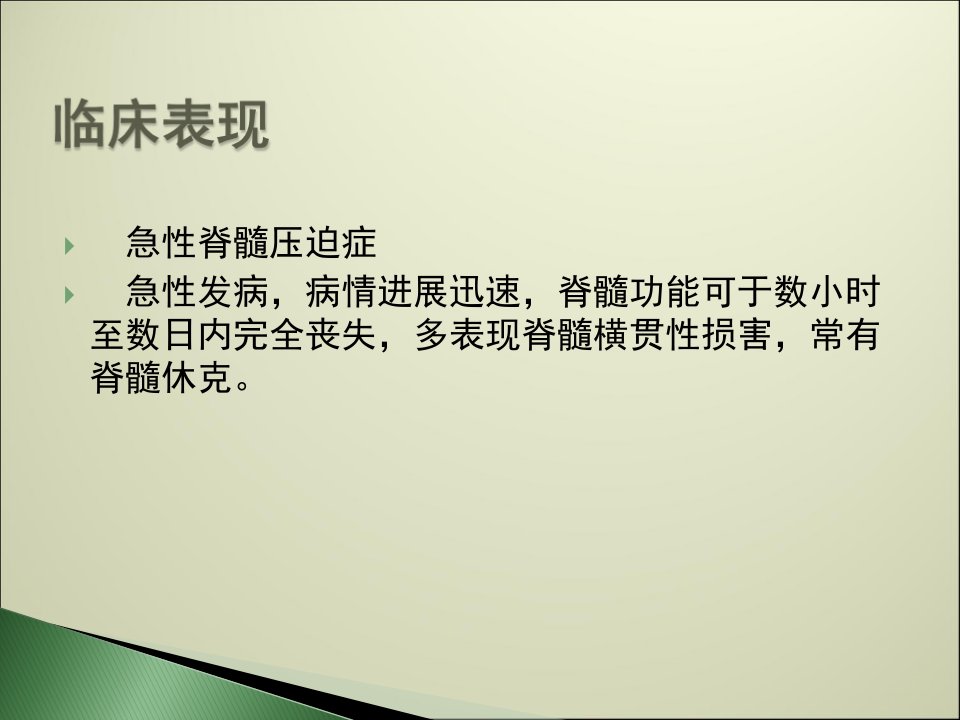 临床表现

急性脊髓压迫症

急性发病，病情进展迅速，脊髓功能可于数小时至数日内完全丧失，多表现脊髓横贯性损害，常有脊髓休克。